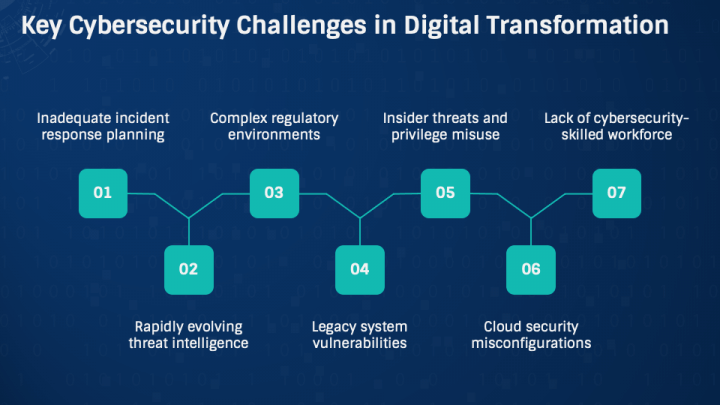 Key Cybersecurity Challenges in Digital Transformation

Inadequate incident response planning

01

Complex regulatory environments

03

Insider threats and privilege misuse

05

Lack of cybersecurity-skilled workforce

07

02

Rapidly evolving threat intelligence

04

Legacy system vulnerabilities

06

Cloud security misconfigurations